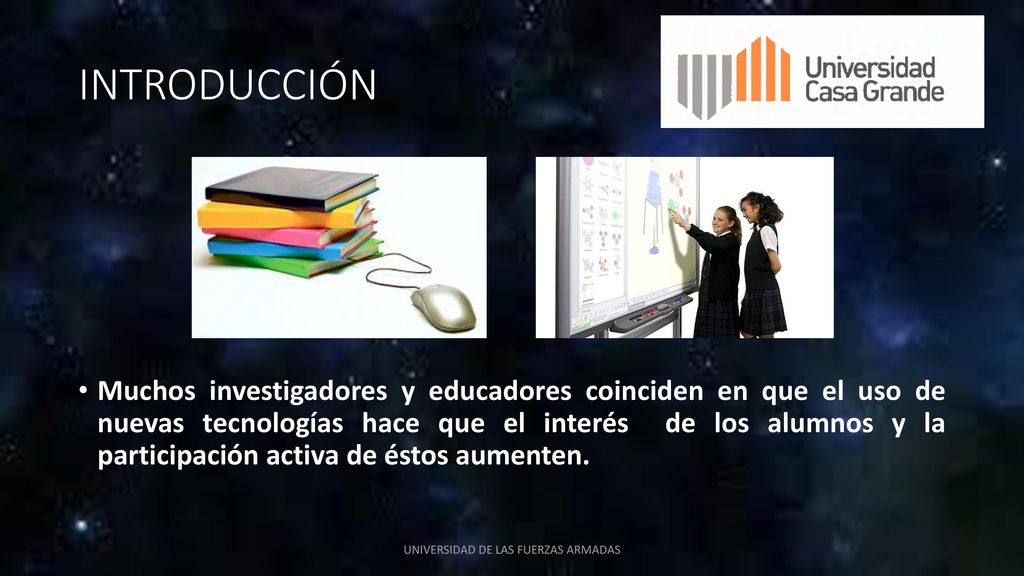 INTRODUCCIÓN

Universidad Casa Grande

• Muchos investigadores y educadores coinciden en que el uso de nuevas tecnologías hace que el interés de los alumnos y la participación activa de éstos aumenten.

UNIVERSIDAD DE LAS FUERZAS ARMADAS